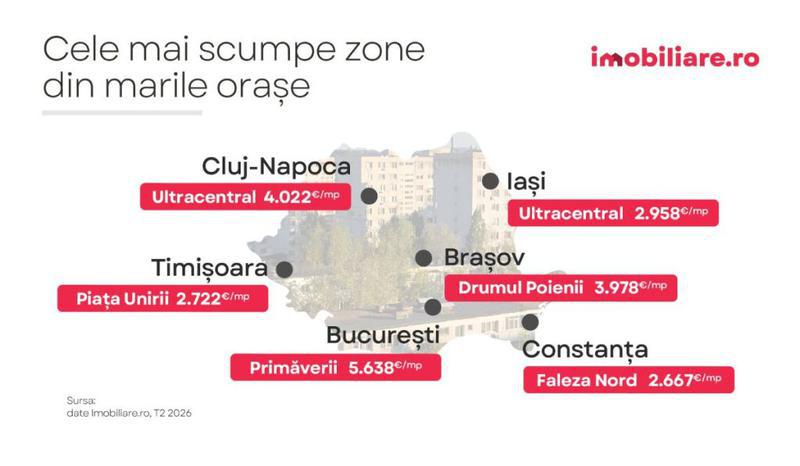 Cele mai scumpe zone din marile orașe

imobiliare.ro

Cluj-Napoca
Ultracentral 4.022€/mp

Iași
Ultracentral 2.958€/mp

Timișoara
Piața Unirii 2.722€/mp

Brașov
Drumul Poienii 3.978€/mp

București
Primăverii 5.638€/mp

Constanța
Faleza Nord 2.667€/mp

Sursa:
date Imobiliare.ro, T2 2026